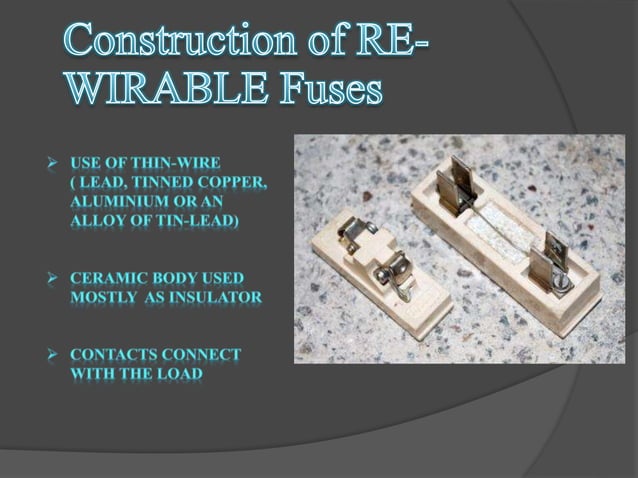 Construction of RE-WIRABLE Fuses

➢ USE OF THIN-WIRE ( LEAD, TINNED COPPER, ALUMINIUM OR AN ALLOY OF TIN-LEAD)

➢ CERAMIC BODY USED MOSTLY AS INSULATOR

➢ CONTACTS CONNECT WITH THE LOAD